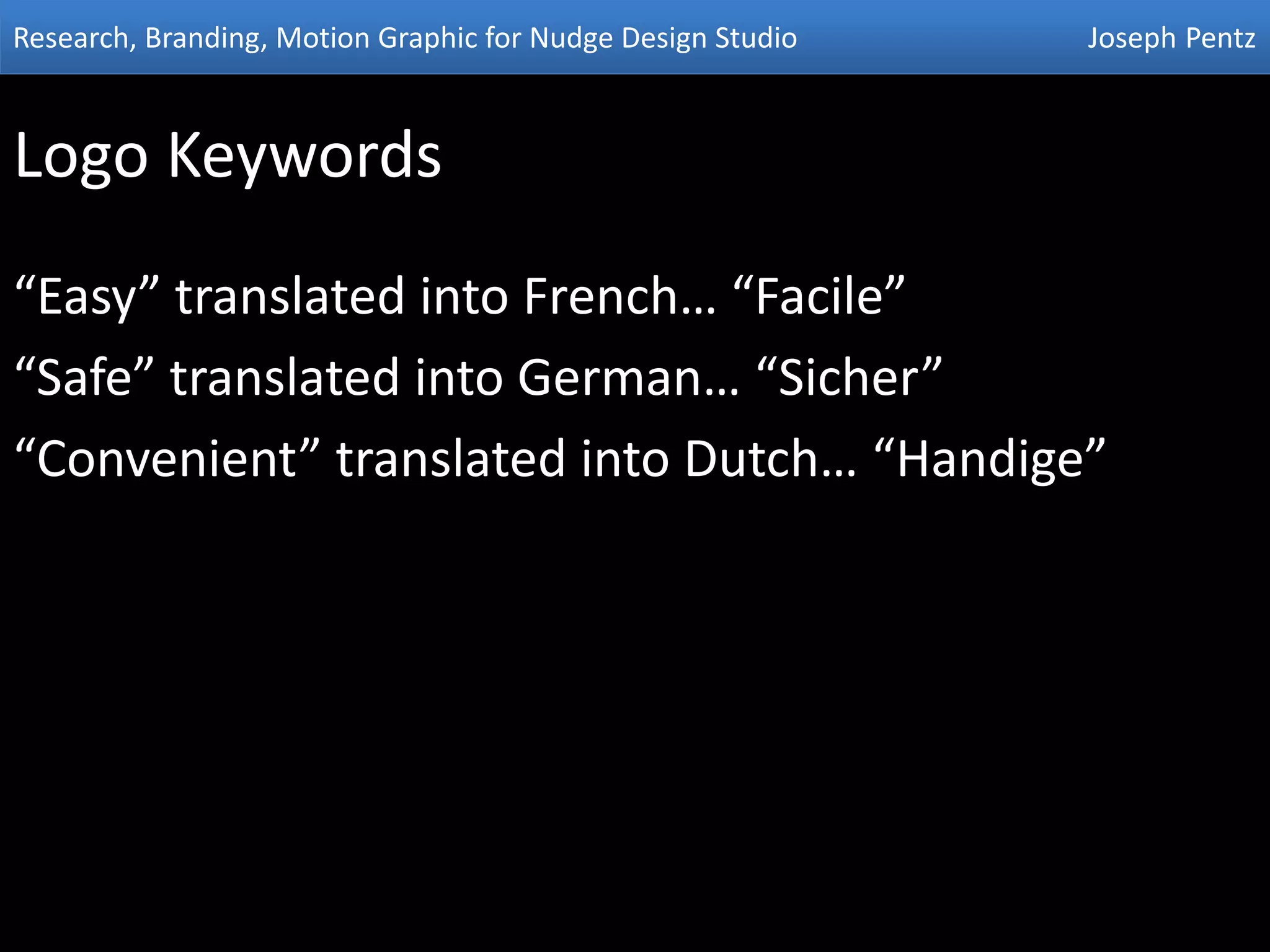 Research, Branding, Motion Graphic for Nudge Design Studio

Joseph Pentz

Logo Keywords

“Easy” translated into French… “Facile”

“Safe” translated into German… “Sicher”

“Convenient” translated into Dutch… “Handige”